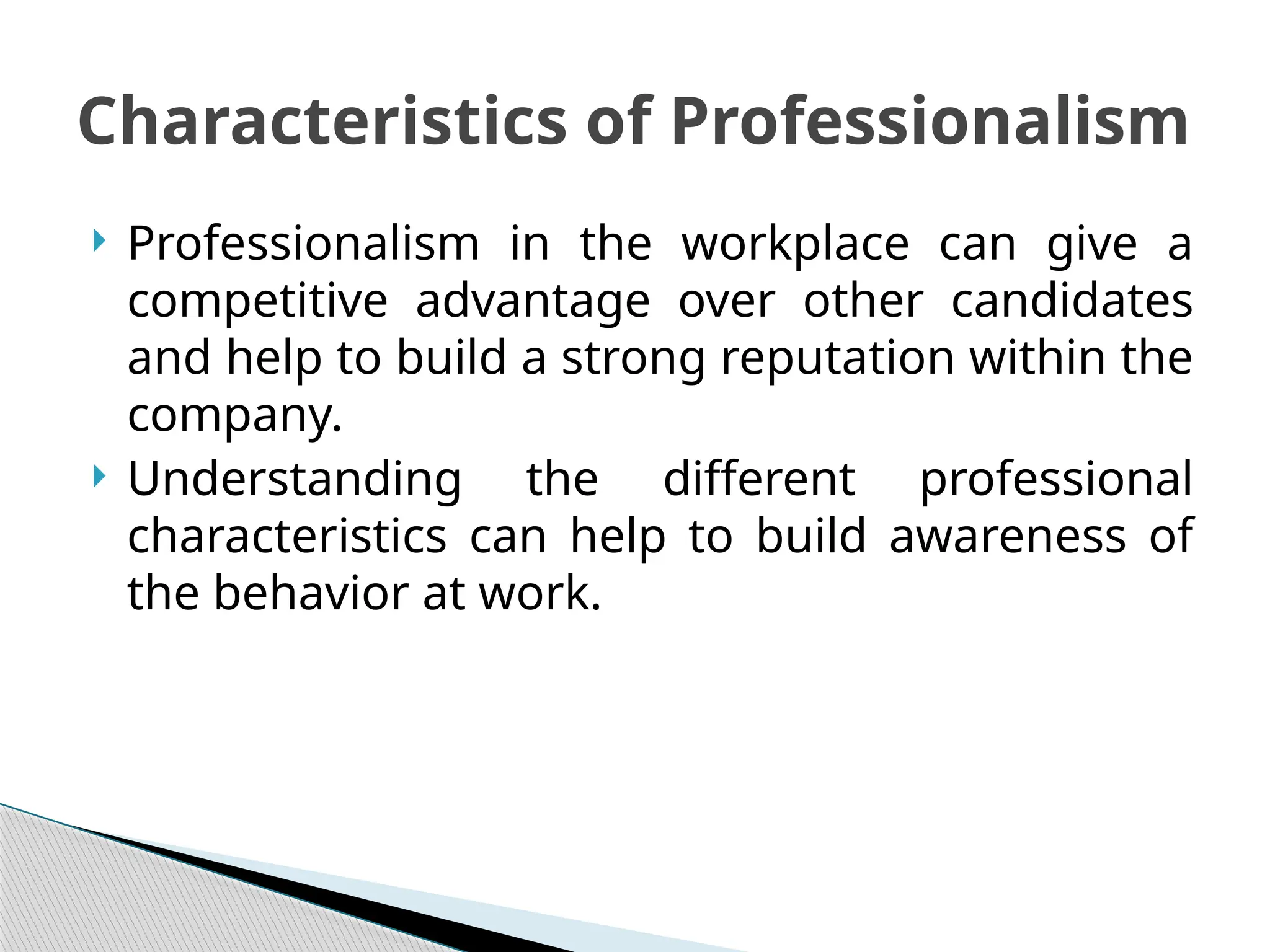 Characteristics of Professionalism

Professionalism in the workplace can give a competitive advantage over other candidates and help to build a strong reputation within the company.

Understanding the different professional characteristics can help to build awareness of the behavior at work.